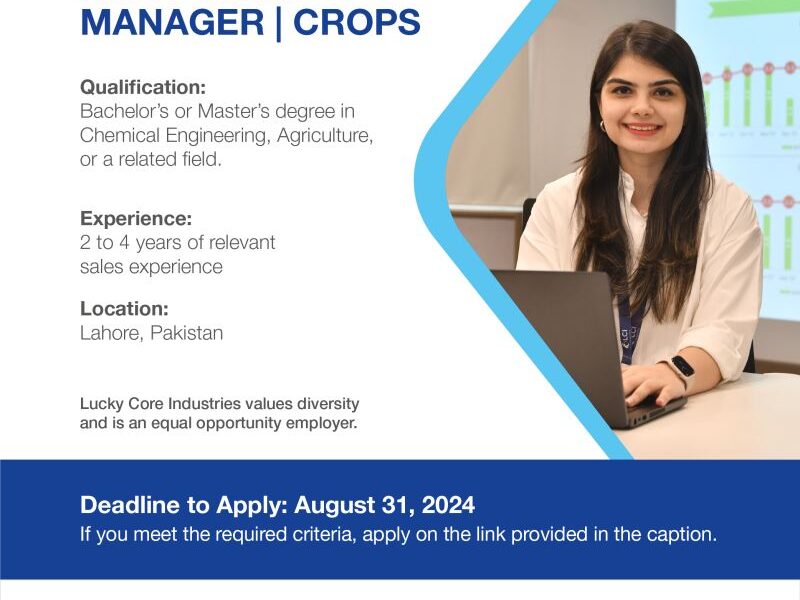 MANAGER | CROPS

Qualification:
Bachelor's or Master's degree in Chemical Engineering, Agriculture, or a related field.

Experience:
2 to 4 years of relevant sales experience

Location:
Lahore, Pakistan

Lucky Core Industries values diversity and is an equal opportunity employer.

Deadline to Apply: August 31, 2024
If you meet the required criteria, apply on the link provided in the caption.